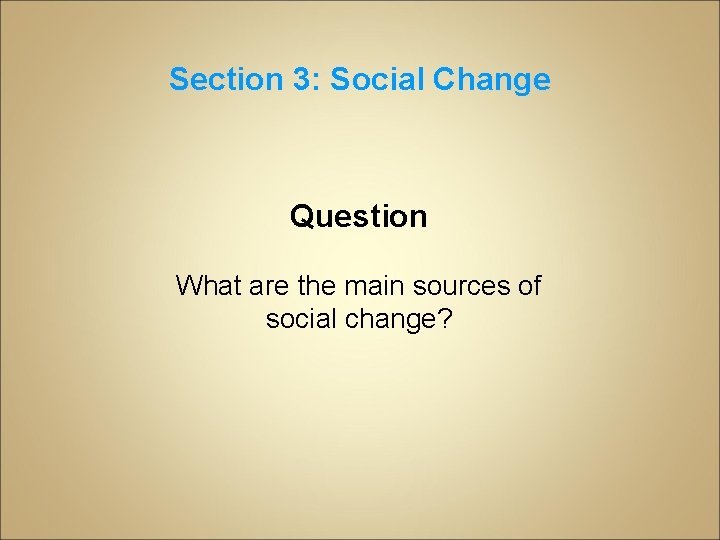 Section 3: Social Change

Question

What are the main sources of social change?